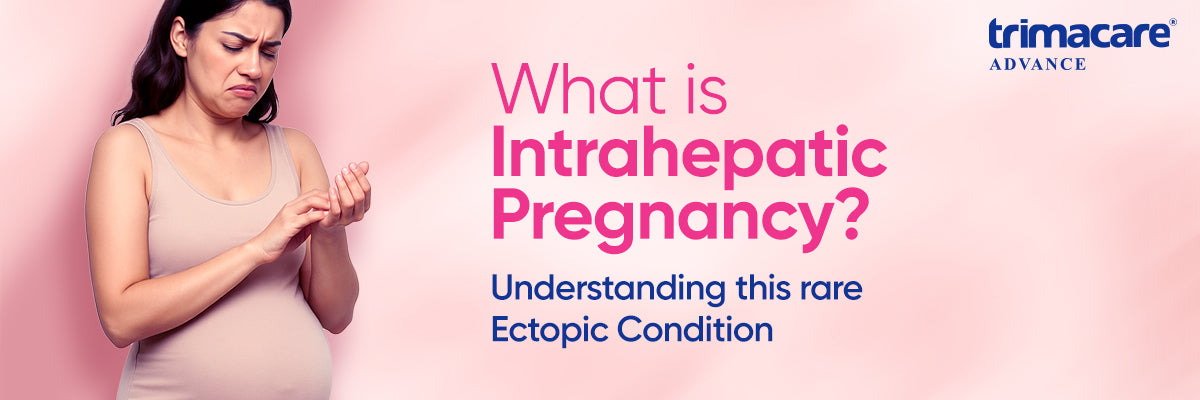 trimacare®
ADVANCE

What is Intrahepatic Pregnancy?

Understanding this rare Ectopic Condition